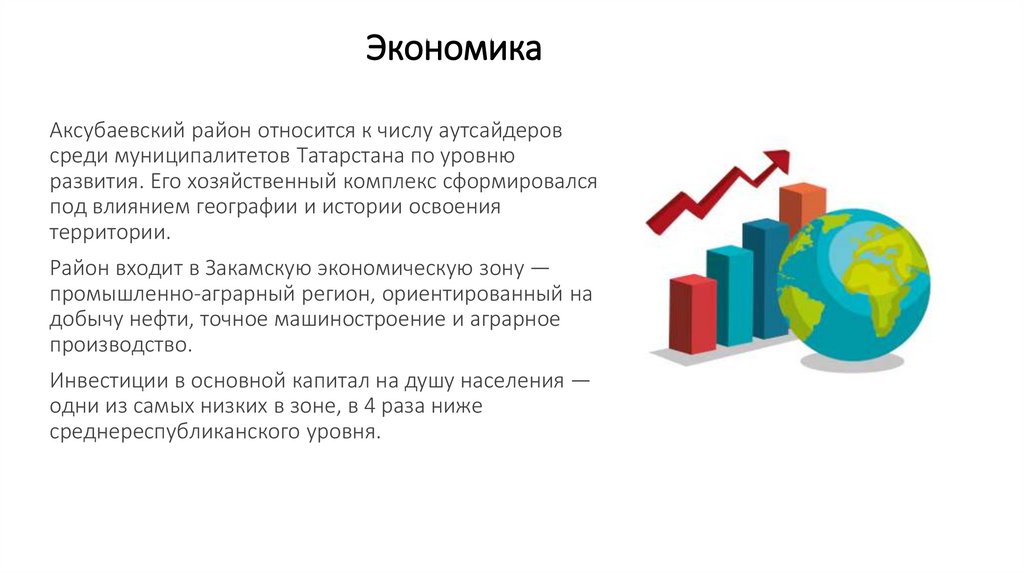 Экономика

Аксубаевский район относится к числу аутсайдеров среди муниципалитетов Татарстана по уровню развития. Его хозяйственный комплекс сформировался под влиянием географии и истории освоения территории.

Район входит в Закамскую экономическую зону — промышленно-аграрный регион, ориентированный на добычу нефти, точное машиностроение и аграрное производство.

Инвестиции в основной капитал на душу населения — одни из самых низких в зоне, в 4 раза ниже среднереспубликанского уровня.